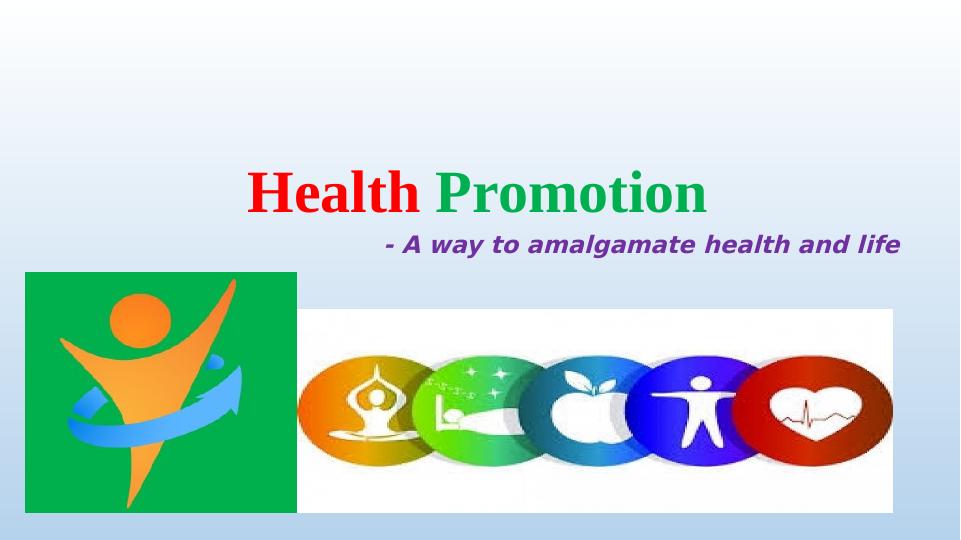 Health Promotion

- A way to amalgamate health and life